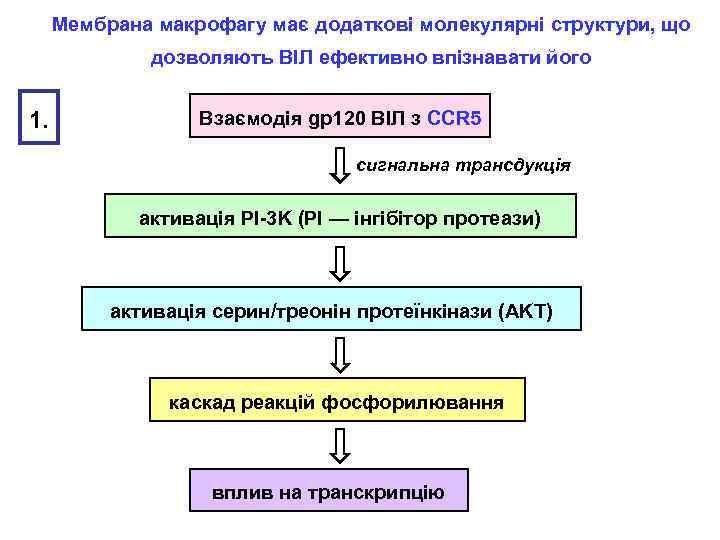 Мембрана макрофагу має додаткові молекулярні структури, що дозволяють ВІЛ ефективно впізнавати його

1.

Взаємодія gp120 ВІЛ з CCR5

сигнальна трансдукція

активація PI-3K (PI — інгібітор протеази)

активація серин/треонін протеїнкінази (АКТ)

каскад реакцій фосфорилювання

вплив на транскрипцію